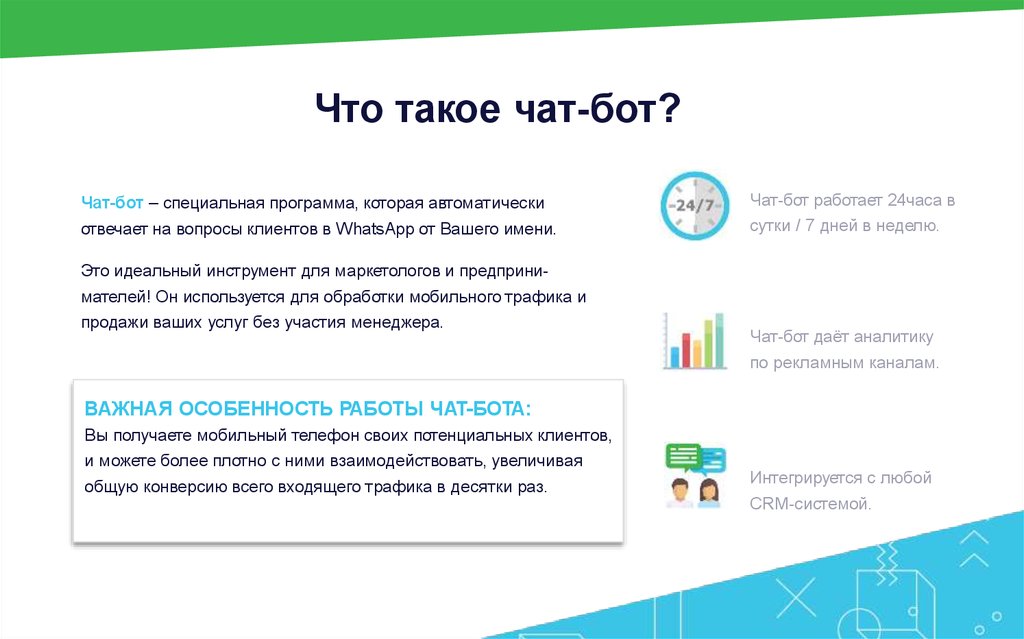 Что такое чат-бот?

Чат-бот – специальная программа, которая автоматически отвечает на вопросы клиентов в WhatsApp от Вашего имени.

Это идеальный инструмент для маркетологов и предпринимателей! Он используется для обработки мобильного трафика и продажи ваших услуг без участия менеджера.

ВАЖНАЯ ОСОБЕННОСТЬ РАБОТЫ ЧАТ-БОТА:
Вы получаете мобильный телефон своих потенциальных клиентов, и можете более плотно с ними взаимодействовать, увеличивая общую конверсию всего входящего трафика в десятки раз.

24/7

Чат-бот работает 24часа в сутки / 7 дней в неделю.

Чат-бот даёт аналитику по рекламным каналам.

Интегрируется с любой CRM-системой.